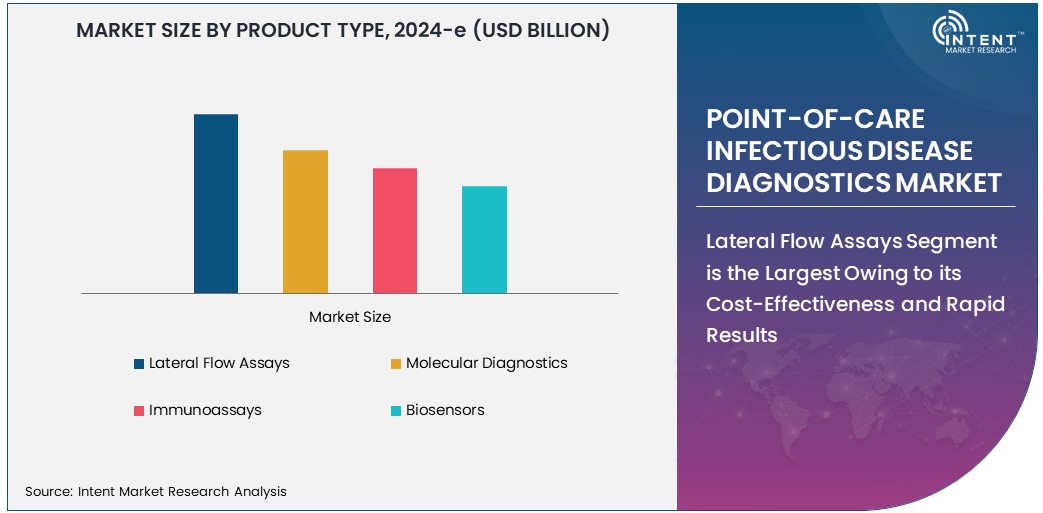 MARKET SIZE BY PRODUCT TYPE, 2024-e (USD BILLION)

Market Size

Lateral Flow Assays
Molecular Diagnostics
Immunoassays
Biosensors

Source: Intent Market Research Analysis

INTENT
MARKET RESEARCH

POINT-OF-CARE INFECTIOUS DISEASE DIAGNOSTICS MARKET

Lateral Flow Assays Segment is the Largest Owing to its Cost-Effectiveness and Rapid Results